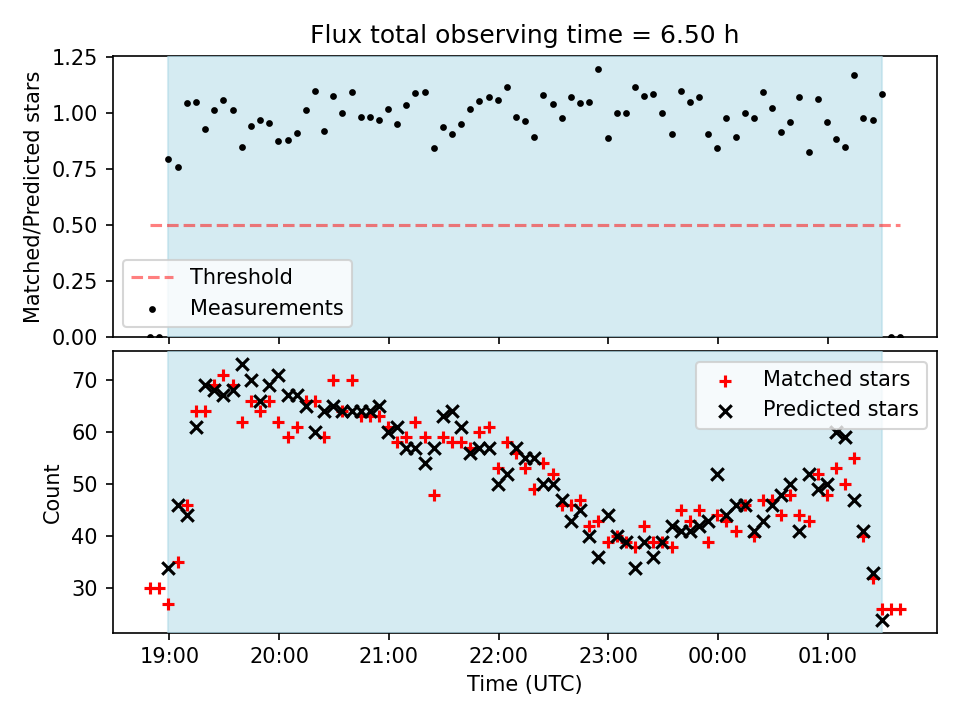 Flux total observing time = 6.50 h

Matched/Predicted stars

1.25
1.00
0.75
0.50
0.25
0.00

Threshold
Measurements

Count

70
60
50
40
30

Matched stars
Predicted stars

19:00
20:00
21:00
22:00
23:00
00:00
01:00

Time (UTC)